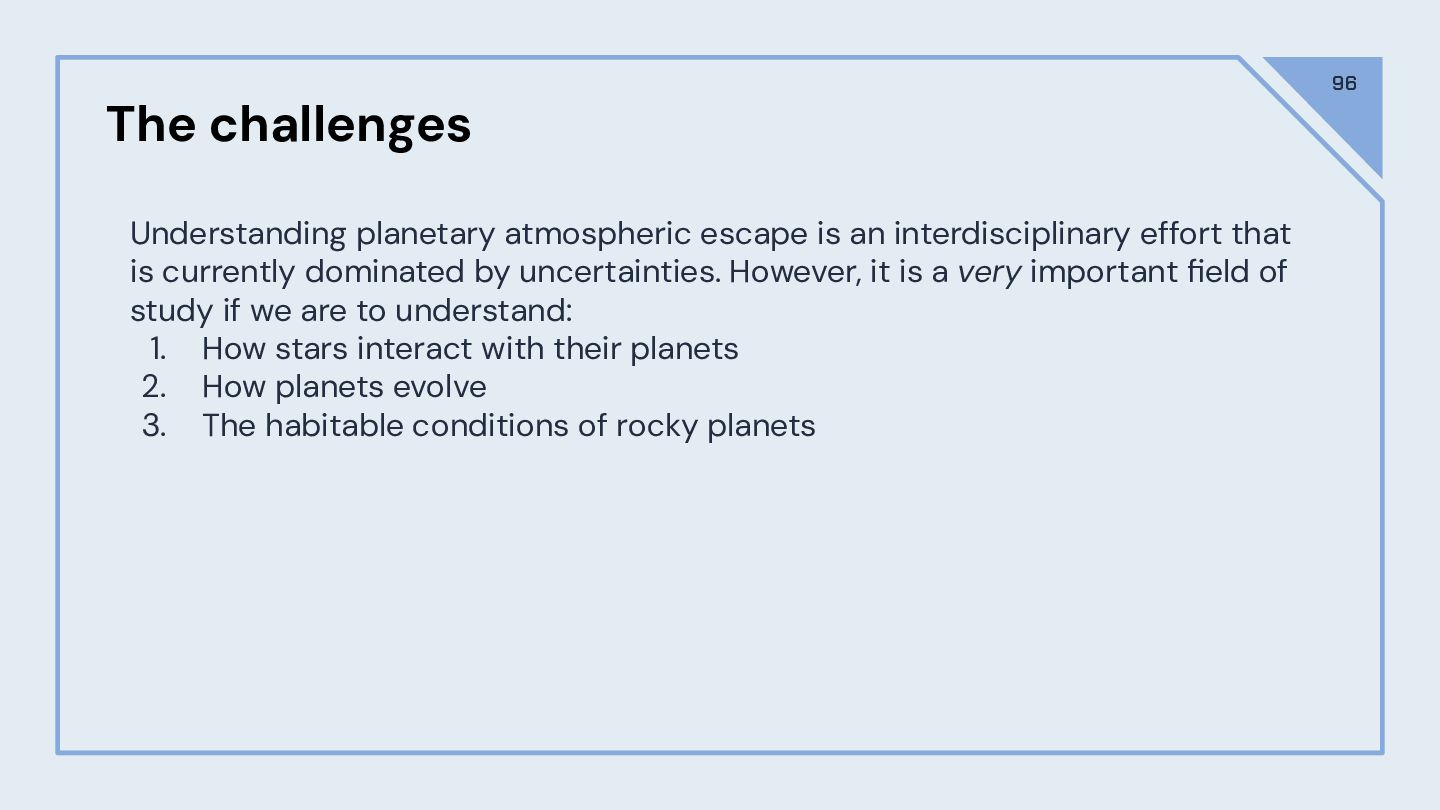 96

The challenges

Understanding planetary atmospheric escape is an interdisciplinary effort that is currently dominated by uncertainties. However, it is a very important field of study if we are to understand:
1. How stars interact with their planets
2. How planets evolve
3. The habitable conditions of rocky planets